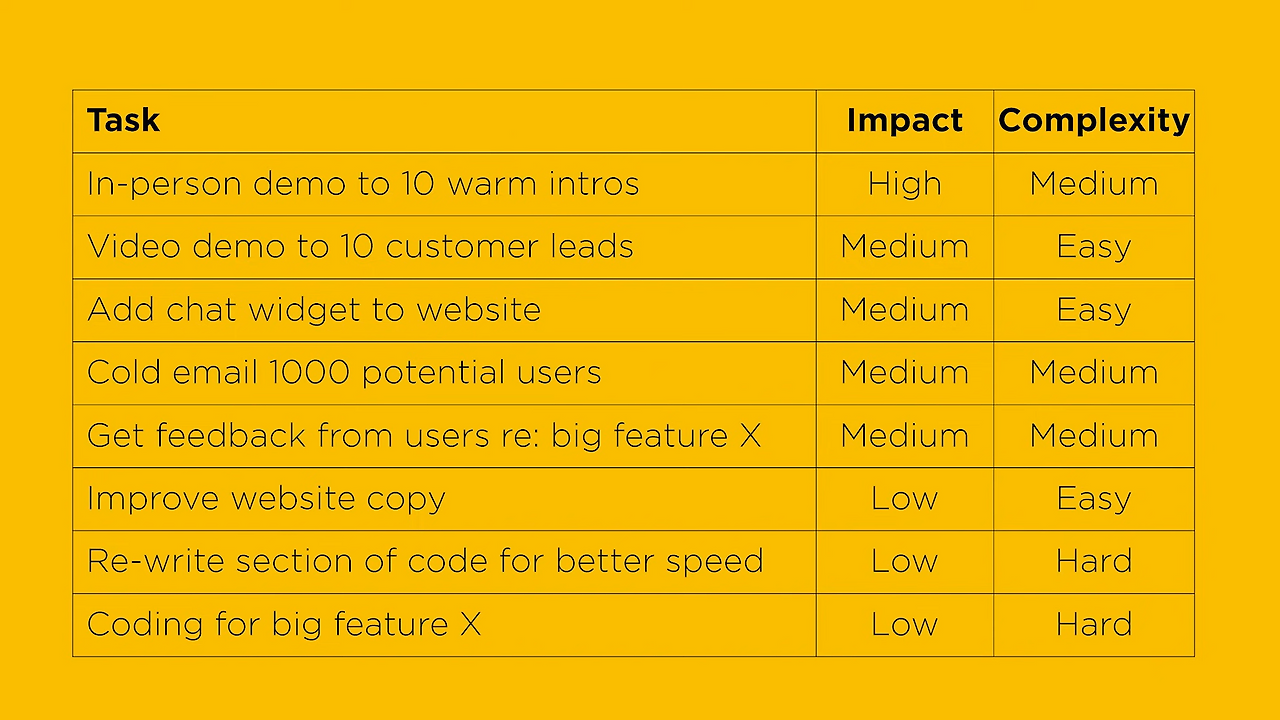 | Task | Impact | Complexity |
|---|---|---|
| In-person demo to 10 warm intros | High | Medium |
| Video demo to 10 customer leads | Medium | Easy |
| Add chat widget to website | Medium | Easy |
| Cold email 1000 potential users | Medium | Medium |
| Get feedback from users re: big feature X | Medium | Medium |
| Improve website copy | Low | Easy |
| Re-write section of code for better speed | Low | Hard |
| Coding for big feature X | Low | Hard |